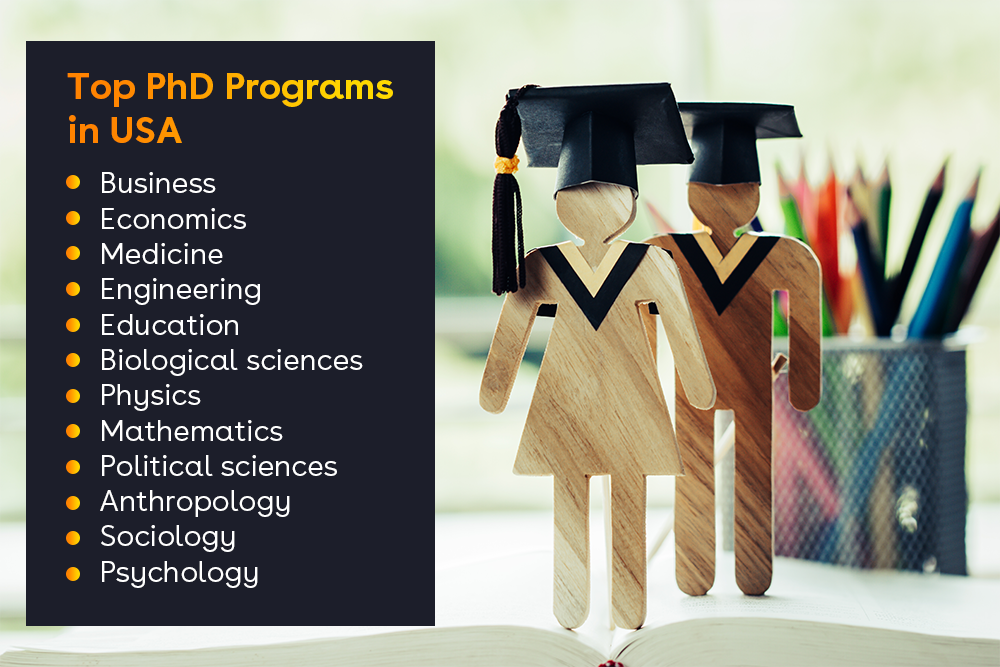 Top PhD Programs in USA

- Business
- Economics
- Medicine
- Engineering
- Education
- Biological sciences
- Physics
- Mathematics
- Political sciences
- Anthropology
- Sociology
- Psychology